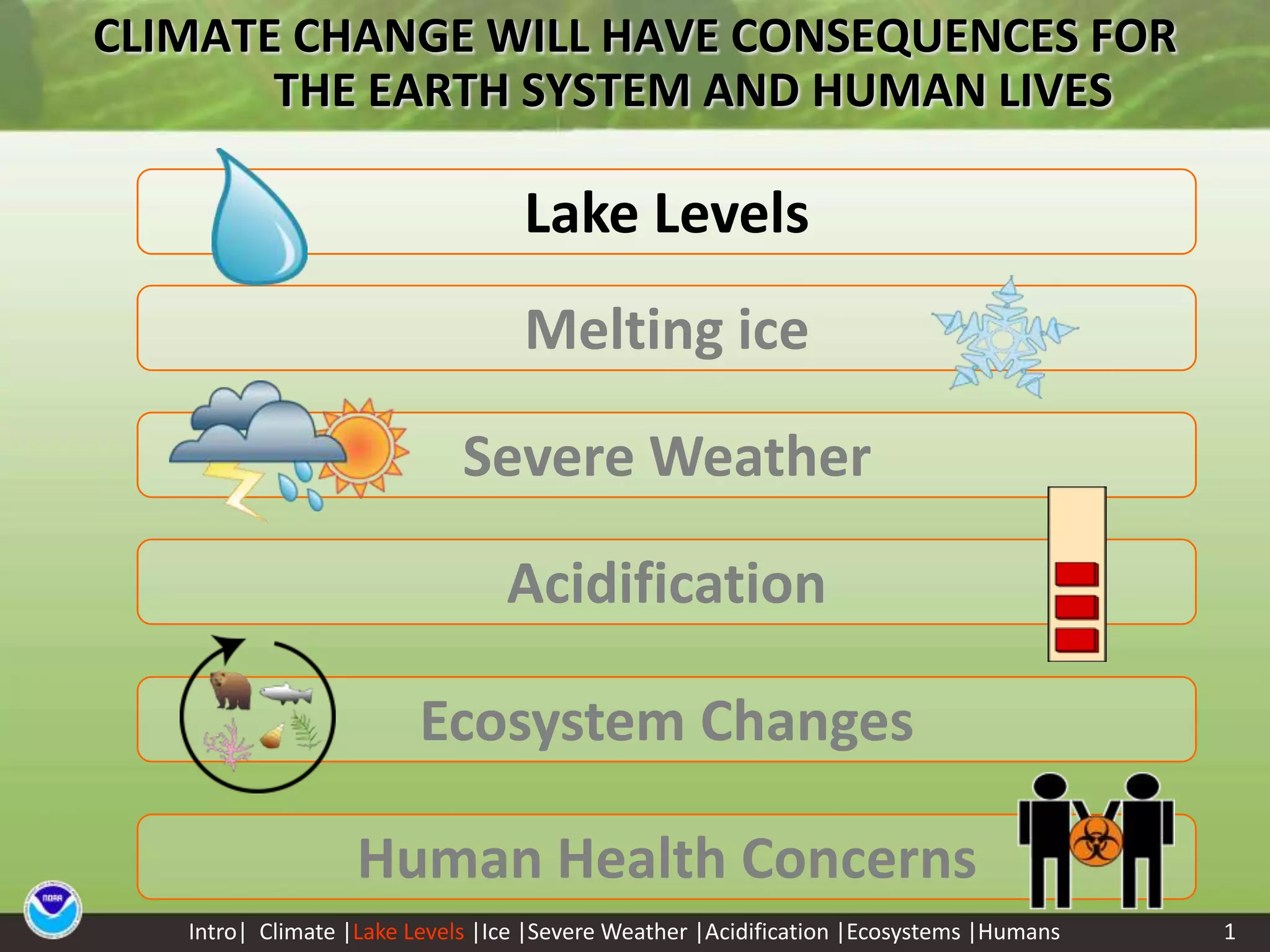 CLIMATE CHANGE WILL HAVE CONSEQUENCES FOR THE EARTH SYSTEM AND HUMAN LIVES

Lake Levels

Melting ice

Severe Weather

Acidification

Ecosystem Changes

Human Health Concerns

NOAA

Intro| Climate |Lake Levels |Ice |Severe Weather |Acidification |Ecosystems |Humans

1